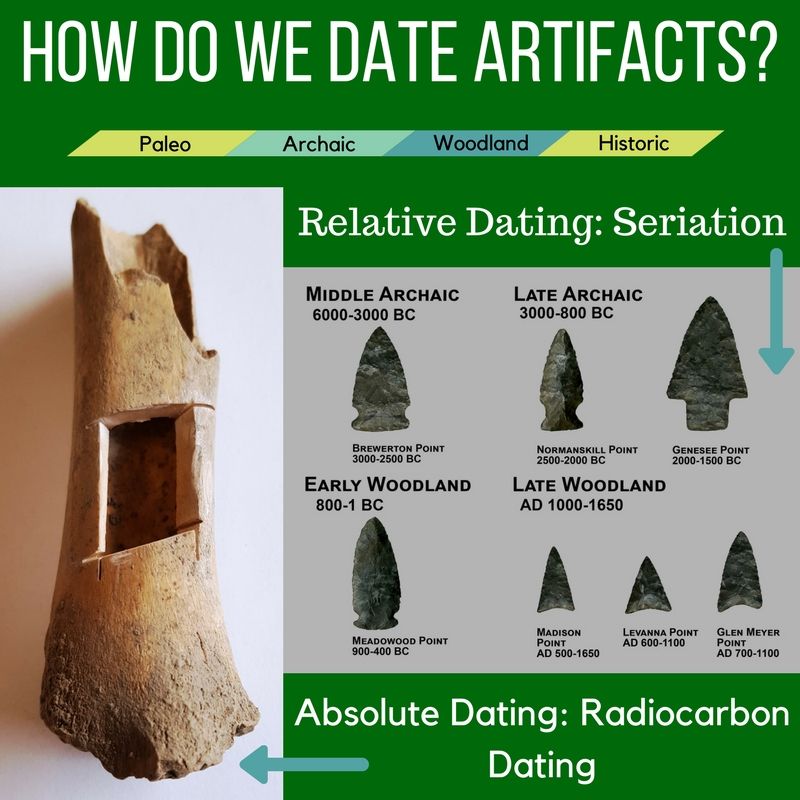 HOW DO WE DATE ARTIFACTS?

Paleo Archaic Woodland Historic

Relative Dating: Seriation

MIDDLE ARCHAIC
6000-3000 BC

BREWERTON POINT
3000-2500 BC

LATE ARCHAIC
3000-800 BC

NORMANSKILL POINT
2500-2000 BC

GENESEE POINT
2000-1500 BC

EARLY WOODLAND
800-1 BC

MEADOWOOD POINT
900-400 BC

LATE WOODLAND
AD 1000-1650

MADISON POINT
AD 500-1650

LEVANNA POINT
AD 600-1100

GLEN MEYER POINT
AD 700-1100

Absolute Dating: Radiocarbon Dating